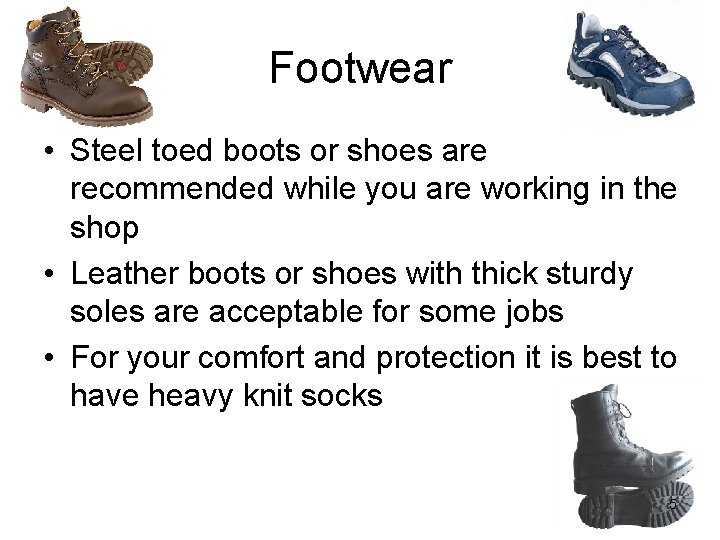 Footwear

• Steel toed boots or shoes are recommended while you are working in the shop
• Leather boots or shoes with thick sturdy soles are acceptable for some jobs
• For your comfort and protection it is best to have heavy knit socks

5